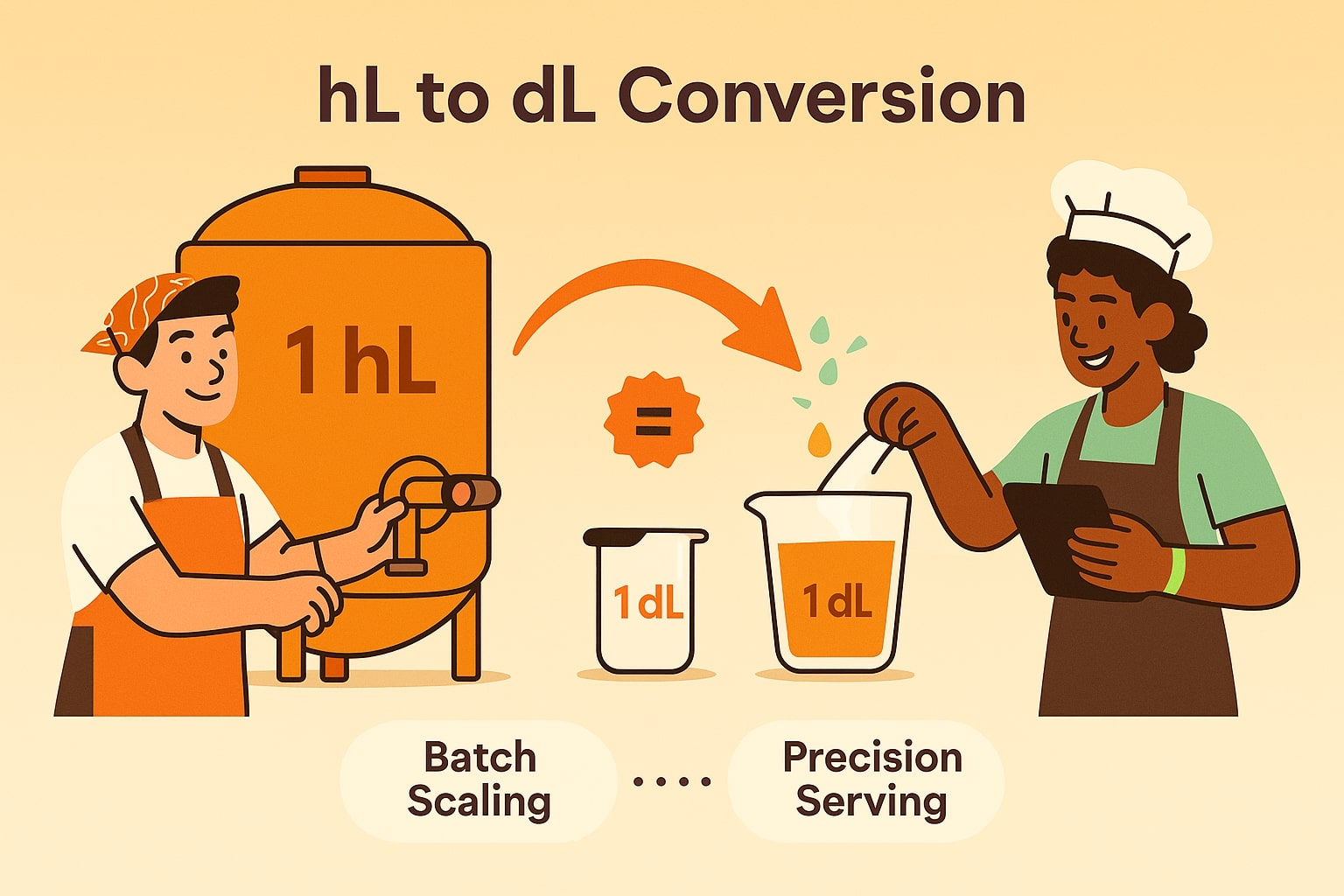 hL to dL Conversion

1 hL

=

1 dL

1 dL

Batch Scaling

....

Precision Serving